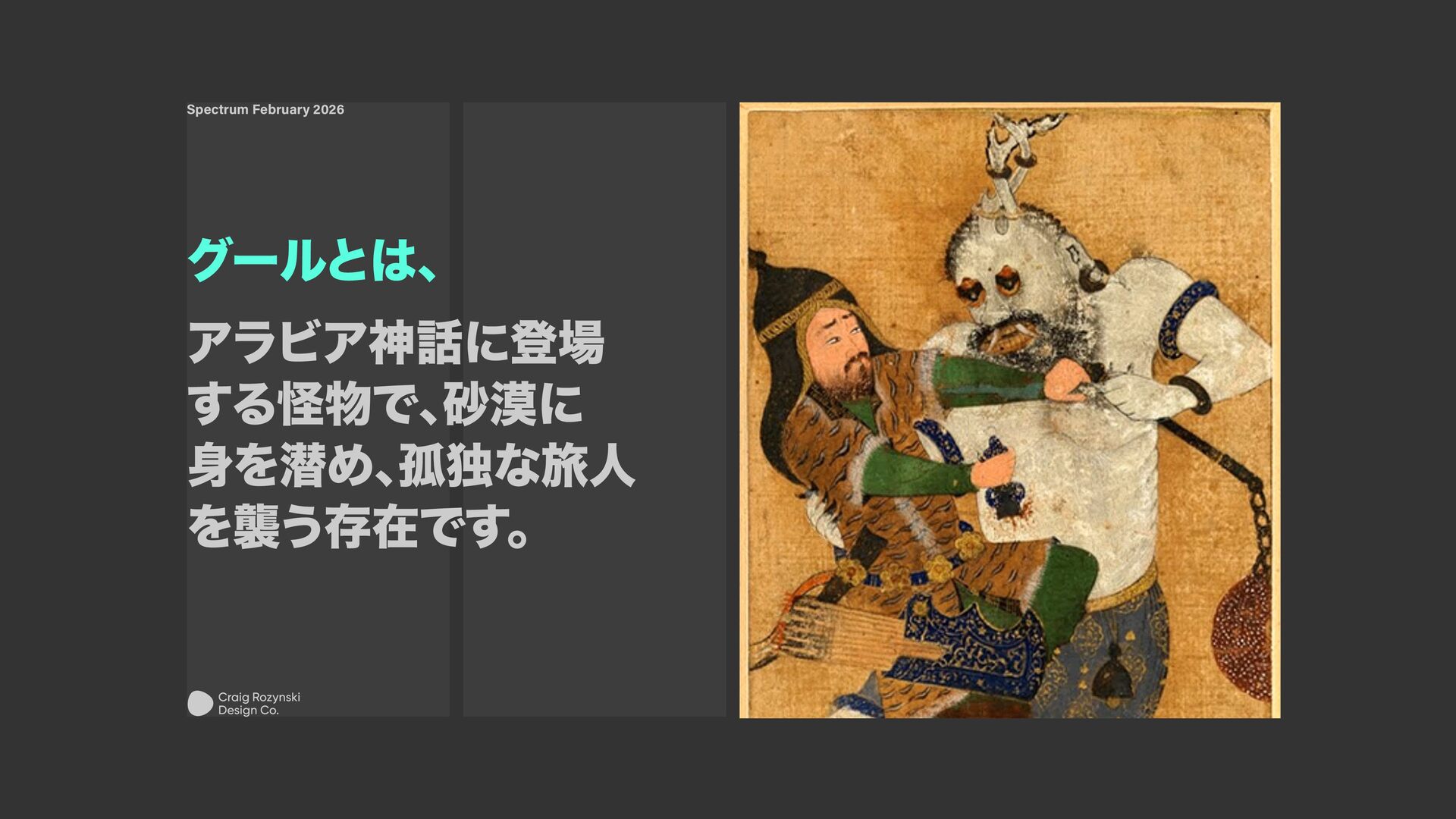 Spectrum February 2026

グールとは、

アラビア神話に登場する怪物で、砂漠に身を潜め、孤独な旅人を襲う存在です。

Craig Rozynski
Design Co.